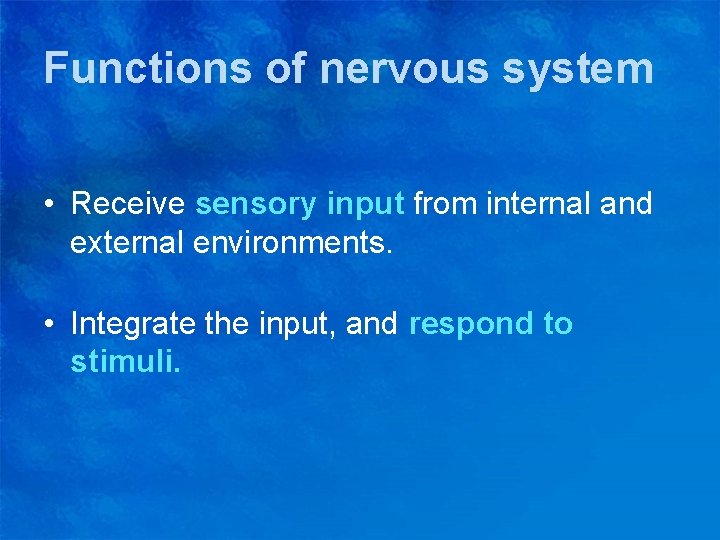 Functions of nervous system

• Receive sensory input from internal and external environments.

• Integrate the input, and respond to stimuli.